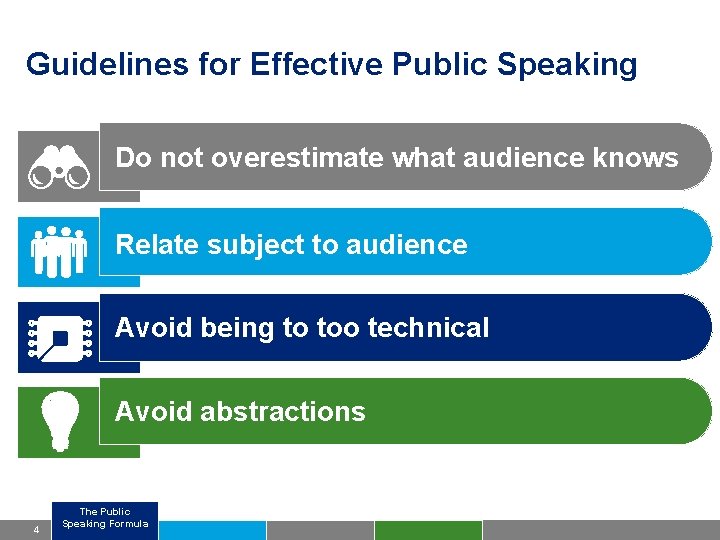 Guidelines for Effective Public Speaking

Do not overestimate what audience knows

Relate subject to audience

Avoid being to too technical

Avoid abstractions

4

The Public Speaking Formula